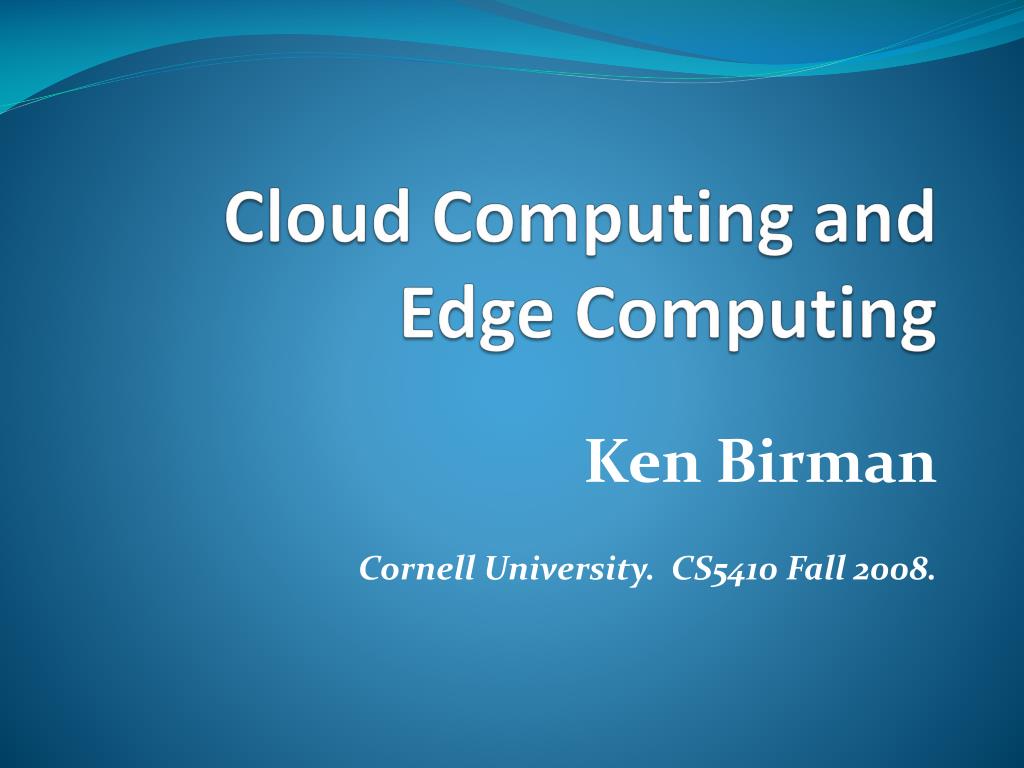 Cloud Computing and Edge Computing

Ken Birman

Cornell University. CS5410 Fall 2008.